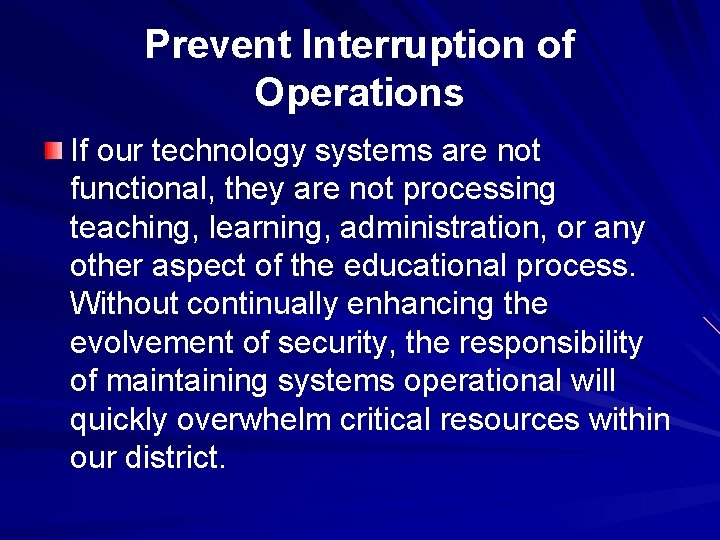 Prevent Interruption of Operations

If our technology systems are not functional, they are not processing teaching, learning, administration, or any other aspect of the educational process. Without continually enhancing the evolvement of security, the responsibility of maintaining systems operational will quickly overwhelm critical resources within our district.